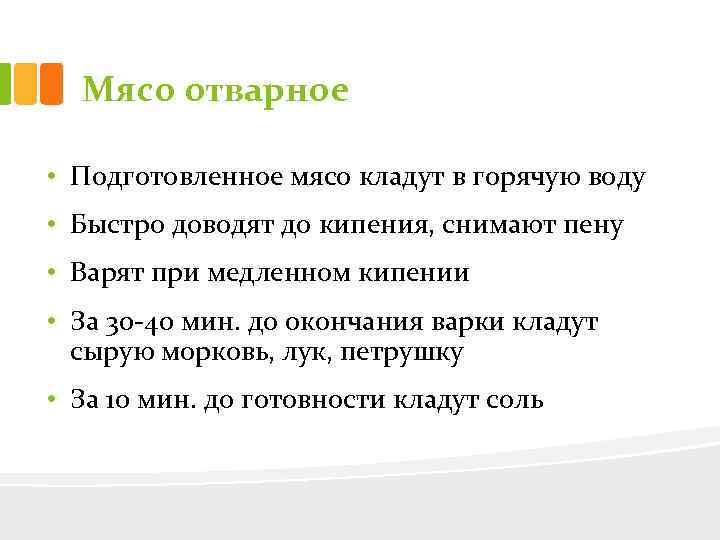 Мясо отварное

• Подготовленное мясо кладут в горячую воду
• Быстро доводят до кипения, снимают пену
• Варят при медленном кипении
• За 30-40 мин. до окончания варки кладут сырую морковь, лук, петрушку
• За 10 мин. до готовности кладут соль